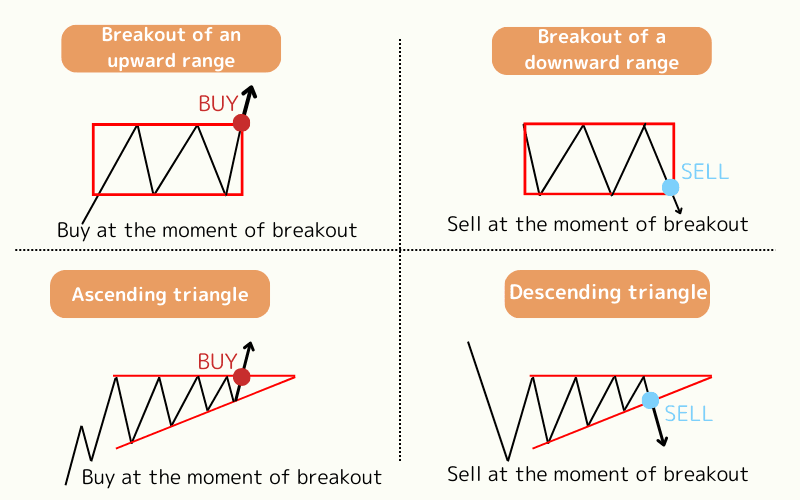 Breakout of an upward range

BUY

Buy at the moment of breakout

Breakout of a downward range

SELL

Sell at the moment of breakout

Ascending triangle

BUY

Buy at the moment of breakout

Descending triangle

SELL

Sell at the moment of breakout